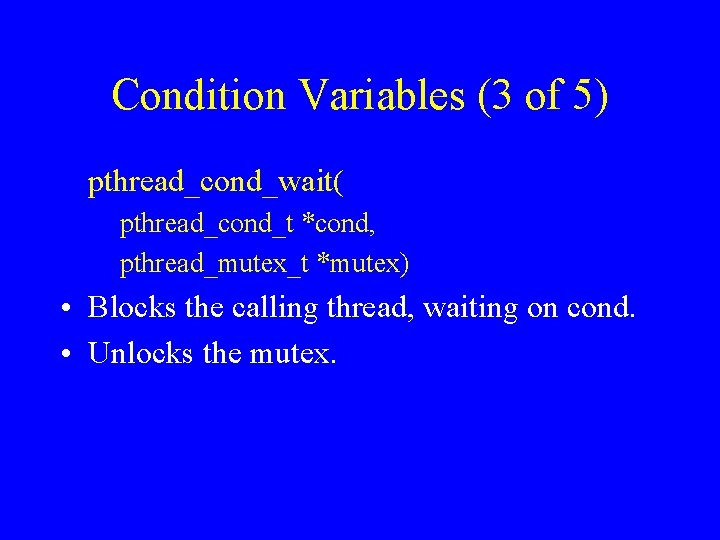 Condition Variables (3 of 5)

pthread_cond_wait(
pthread_cond_t *cond,
pthread_mutex_t *mutex)

• Blocks the calling thread, waiting on cond.
• Unlocks the mutex.